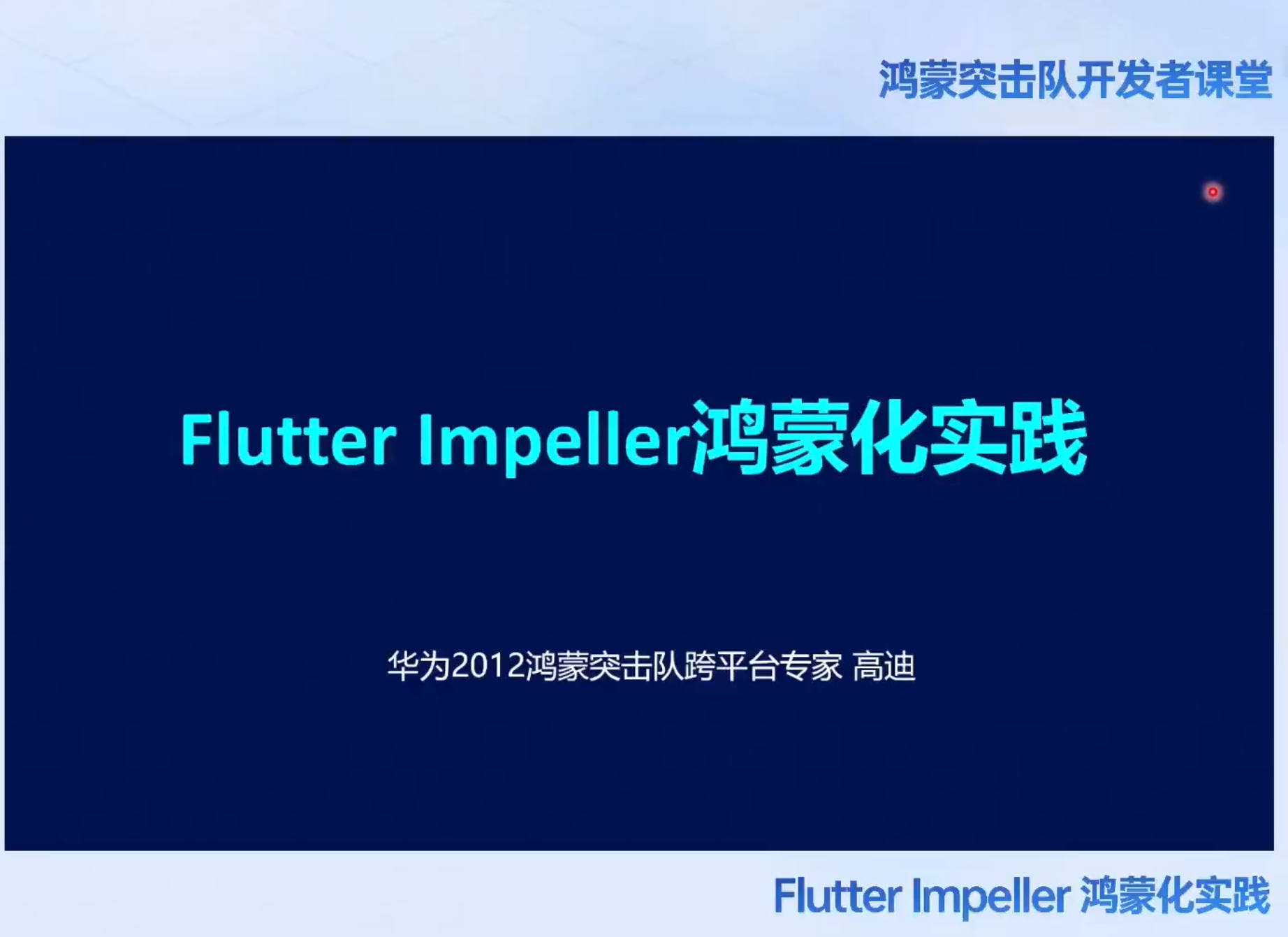 鸿蒙突击队开发者课堂

Flutter Impeller鸿蒙化实践

华为2012鸿蒙突击队跨平台专家 高迪

Flutter Impeller 鸿蒙化实践